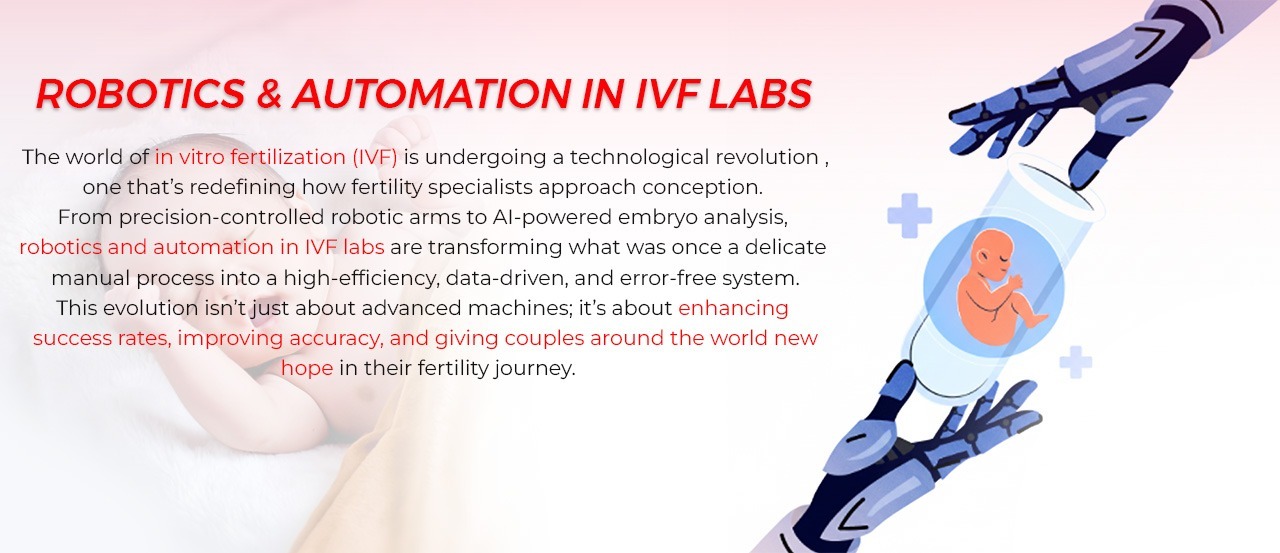 ROBOTICS & AUTOMATION IN IVF LABS

The world of in vitro fertilization (IVF) is undergoing a technological revolution , one that's redefining how fertility specialists approach conception. From precision-controlled robotic arms to AI-powered embryo analysis, robotics and automation in IVF labs are transforming what was once a delicate manual process into a high-efficiency, data-driven, and error-free system. This evolution isn't just about advanced machines; it's about enhancing success rates, improving accuracy, and giving couples around the world new hope in their fertility journey.